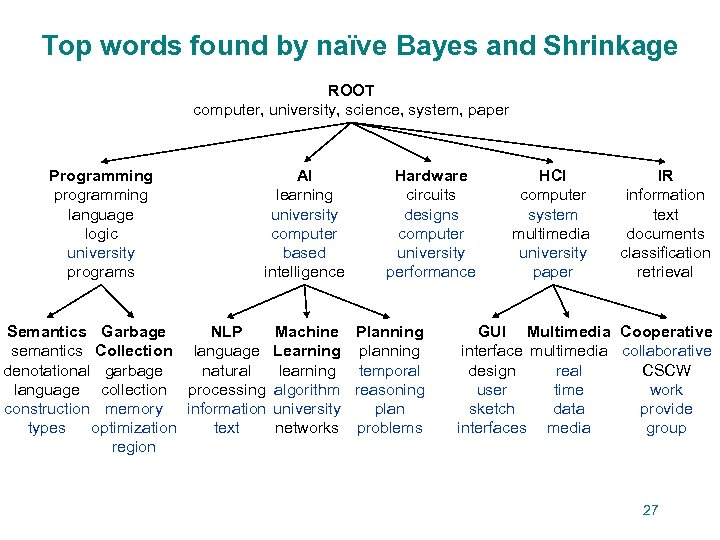 Top words found by naïve Bayes and Shrinkage

ROOT
computer, university, science, system, paper

Programming
programming
language
logic
university
programs

AI
learning
university
computer
based
intelligence

Hardware
circuits
designs
computer
university
performance

HCI
computer
system
multimedia
university
paper

IR
information
text
documents
classification
retrieval

Semantics
semantics
denotational
language
construction
types

Garbage Collection
garbage
collection
memory
optimization
region

NLP
language
natural
processing
information
text

Machine Learning
learning
algorithm
university
networks

Planning
planning
temporal
reasoning
plan
problems

GUI
interface
design
user
sketch
interfaces

Multimedia
multimedia
real
time
data
media

Cooperative
collaborative
CSCW
work
provide
group

27